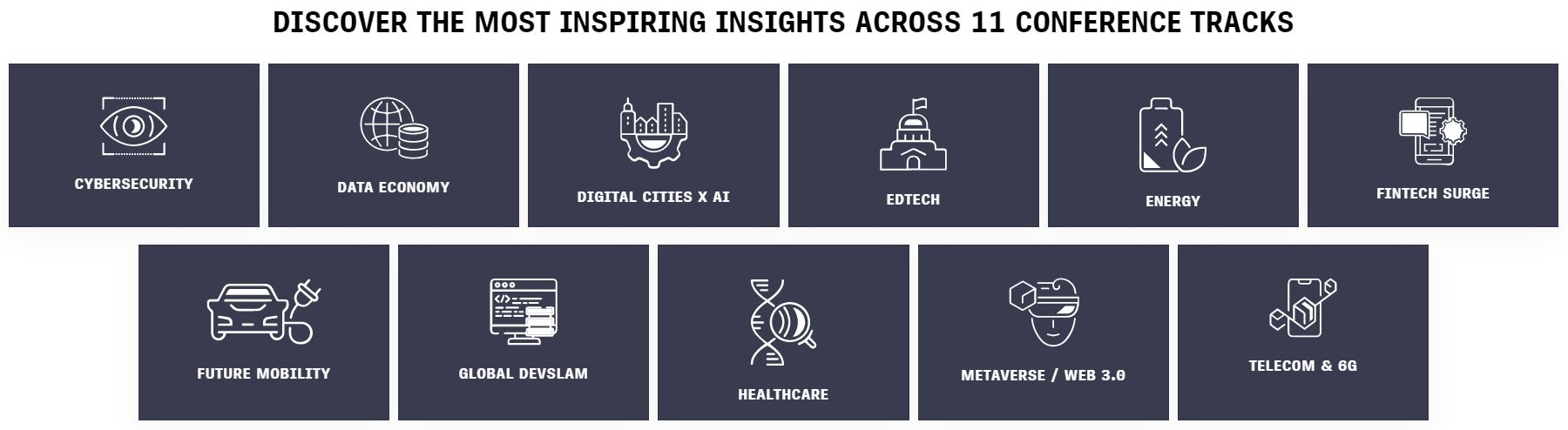 DISCOVER THE MOST INSPIRING INSIGHTS ACROSS 11 CONFERENCE TRACKS

CYBERSECURITY

DATA ECONOMY

DIGITAL CITIES X AI

EDTECH

ENERGY

FINTECH SURGE

FUTURE MOBILITY

GLOBAL DEVSLAM

HEALTHCARE

METAVERSE / WEB 3.0

TELECOM & 6G